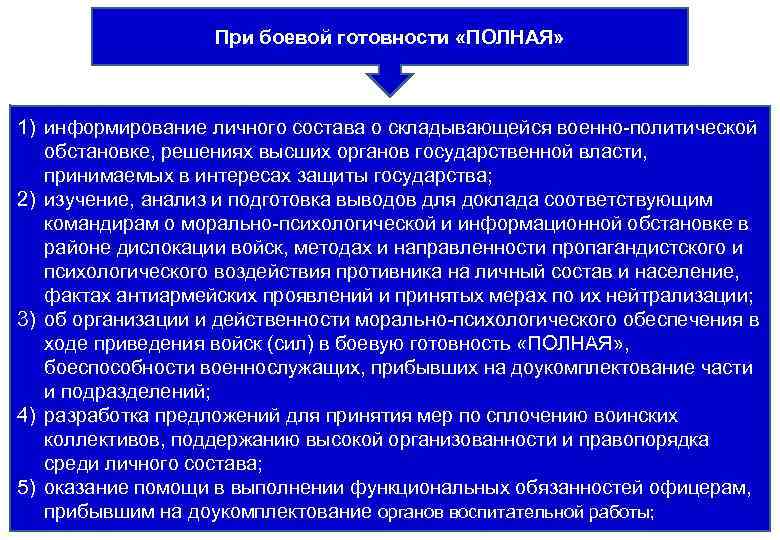 При боевой готовности «ПОЛНАЯ»

1) информирование личного состава о складывающейся военно-политической обстановке, решениях высших органов государственной власти, принимаемых в интересах защиты государства;
2) изучение, анализ и подготовка выводов для доклада соответствующим командирам о морально-психологической и информационной обстановке в районе дислокации войск, методах и направленности пропагандистского и психологического воздействия противника на личный состав и население, фактах антиармейских проявлений и принятых мерах по их нейтрализации;
3) об организации и действенности морально-психологического обеспечения в ходе приведения войск (сил) в боевую готовность «ПОЛНАЯ», боеспособности военнослужащих, прибывших на доукомплектование части и подразделений;
4) разработка предложений для принятия мер по сплочению воинских коллективов, поддержанию высокой организованности и правопорядка среди личного состава;
5) оказание помощи в выполнении функциональных обязанностей офицерам, прибывшим на доукомплектование органов воспитательной работы;